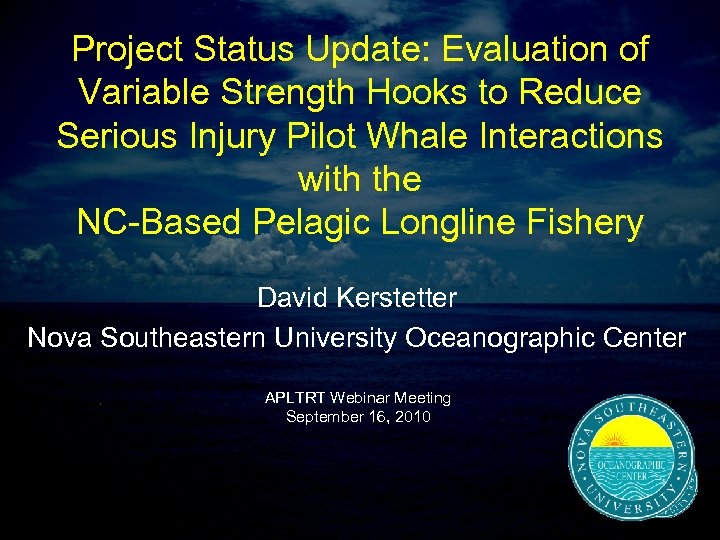 Project Status Update: Evaluation of Variable Strength Hooks to Reduce Serious Injury Pilot Whale Interactions with the NC-Based Pelagic Longline Fishery

David Kerstetter

Nova Southeastern University Oceanographic Center

APLTRT Webinar Meeting
September 16, 2010

NOVA SOUTHEASTERN UNIVERSITY
OCEANOGRAPHIC CENTER